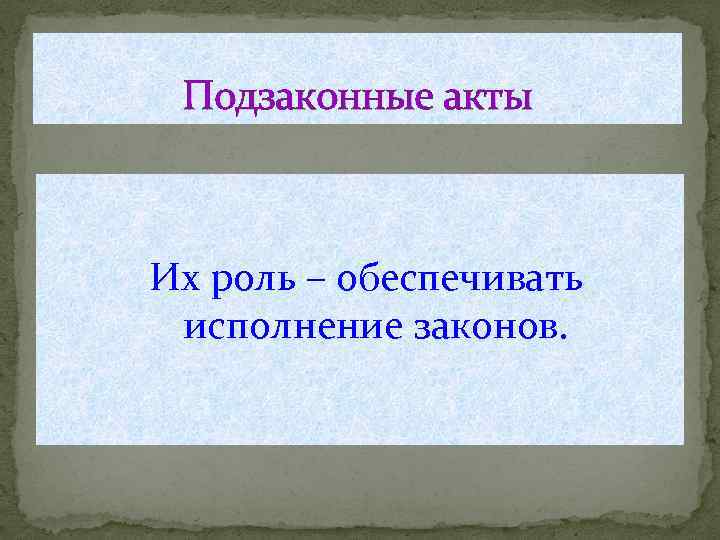 Подзаконные акты

Их роль – обеспечивать исполнение законов.